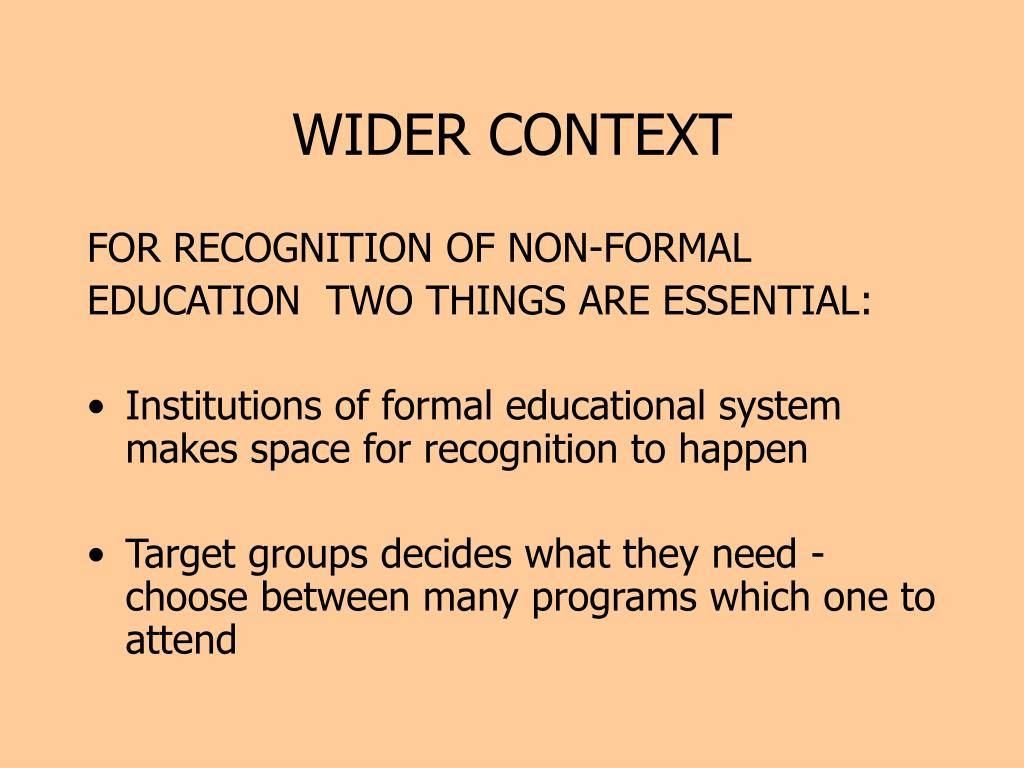 WIDER CONTEXT

FOR RECOGNITION OF NON-FORMAL EDUCATION  TWO THINGS ARE ESSENTIAL:

• Institutions of formal educational system makes space for recognition to happen

• Target groups decides what they need - choose between many programs which one to attend